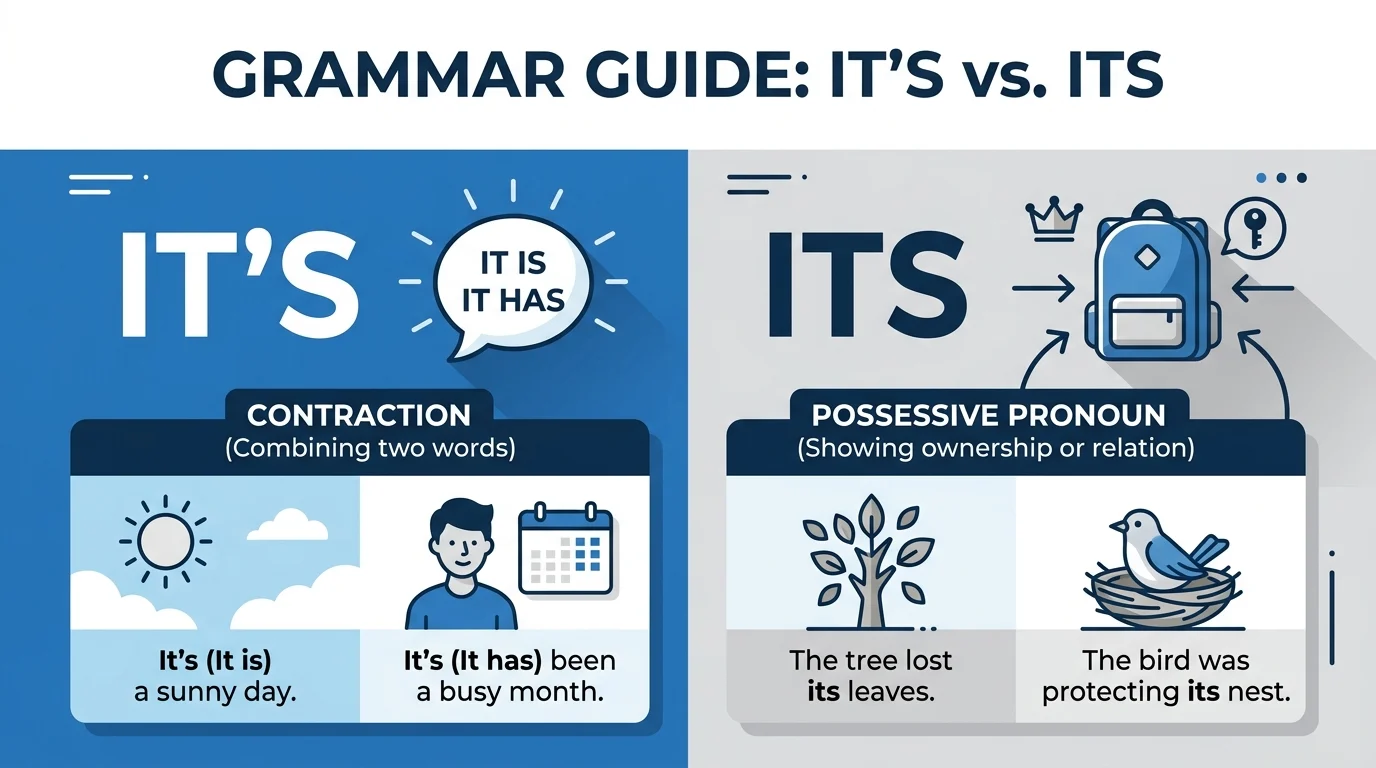 GRAMMAR GUIDE: IT'S vs. ITS

IT'S

IT IS
IT HAS

CONTRACTION
(Combining two words)

It's (It is) a sunny day.

It's (It has) been a busy month.

ITS

POSSESSIVE PRONOUN
(Showing ownership or relation)

The tree lost its leaves.

The bird was protecting its nest.